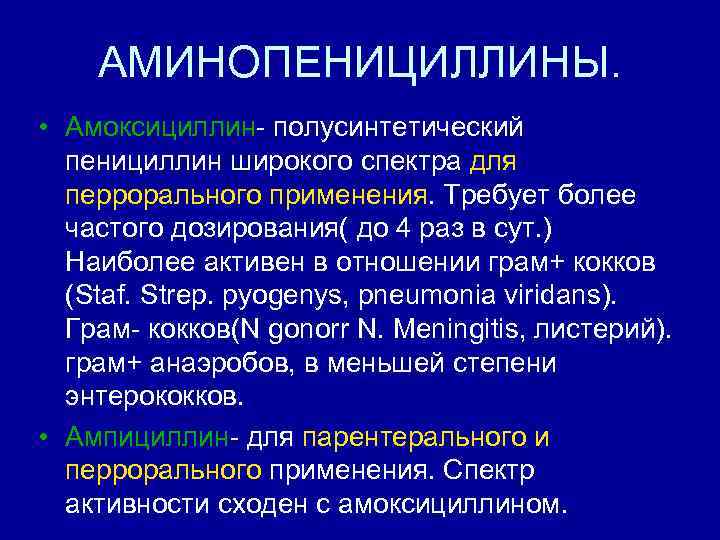 АМИНОПЕНИЦИЛЛИНЫ.

• Амоксициллин- полусинтетический пенициллин широкого спектра для перрорального применения. Требует более частого дозирования( до 4 раз в сут.) Наиболее активен в отношении грам+ кокков (Staf. Strep. pyogenys, pneumonia viridans). Грам- кокков(N gonorr N. Meningitis, листерий). грам+ анаэробов, в меньшей степени энтерококков.

• Ампициллин- для парентерального и перрорального применения. Спектр активности сходен с амоксициллином.